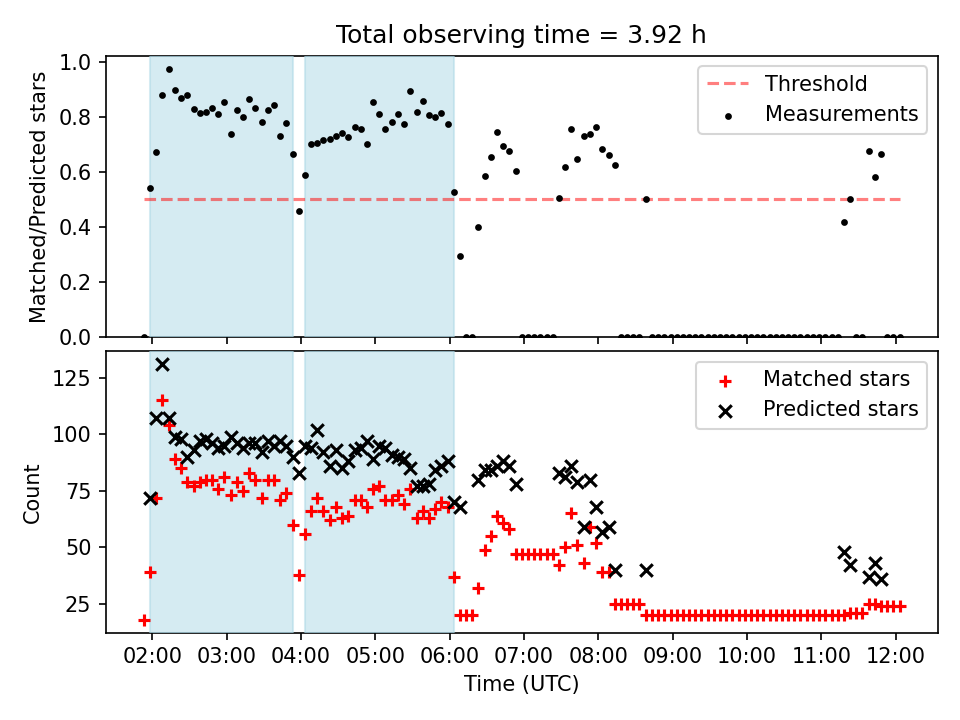 Total observing time = 3.92 h

Matched/Predicted stars

1.0
0.8
0.6
0.4
0.2
0.0

Threshold
Measurements

Count

125
100
75
50
25

Matched stars
Predicted stars

02:00 03:00 04:00 05:00 06:00 07:00 08:00 09:00 10:00 11:00 12:00

Time (UTC)